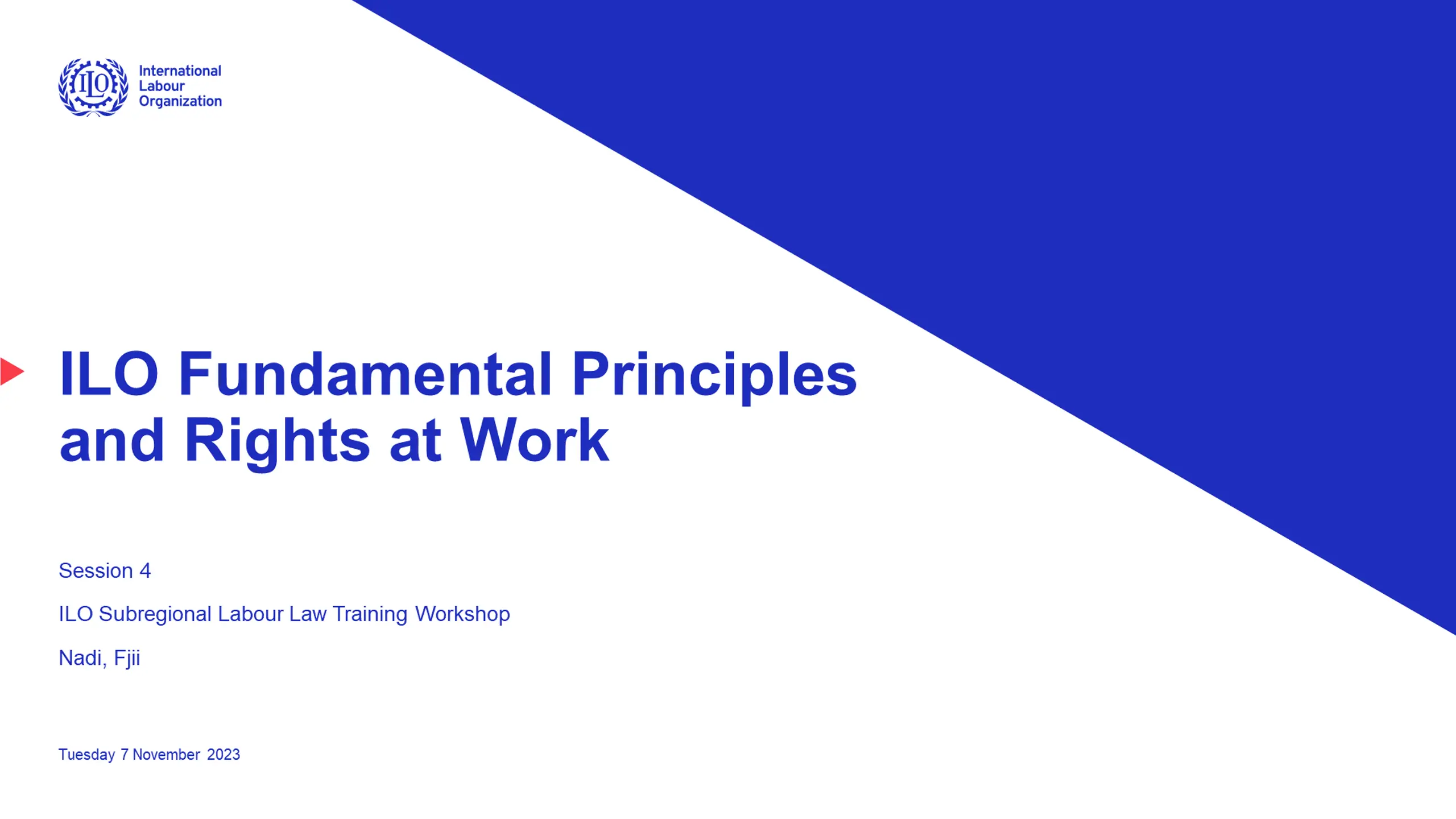 ILO

International Labour Organization

ILO Fundamental Principles and Rights at Work

Session 4

ILO Subregional Labour Law Training Workshop

Nadi, Fjii

Tuesday 7 November 2023